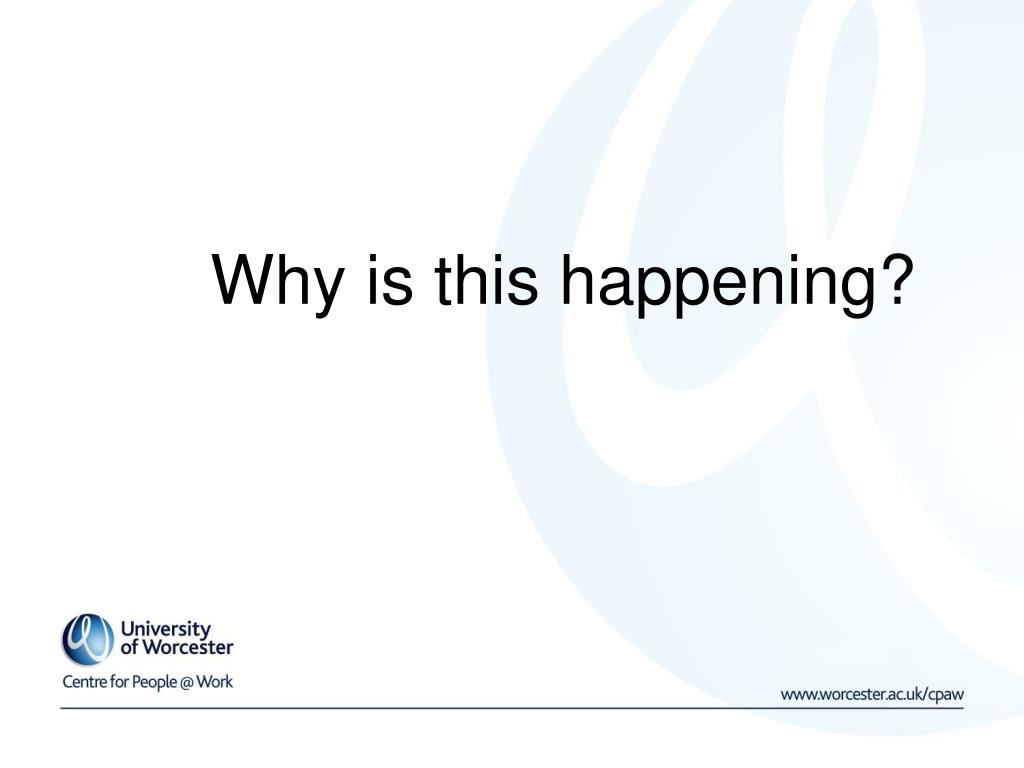 Why is this happening?

University of Worcester

Centre for People @ Work

www.worcester.ac.uk/cpaw